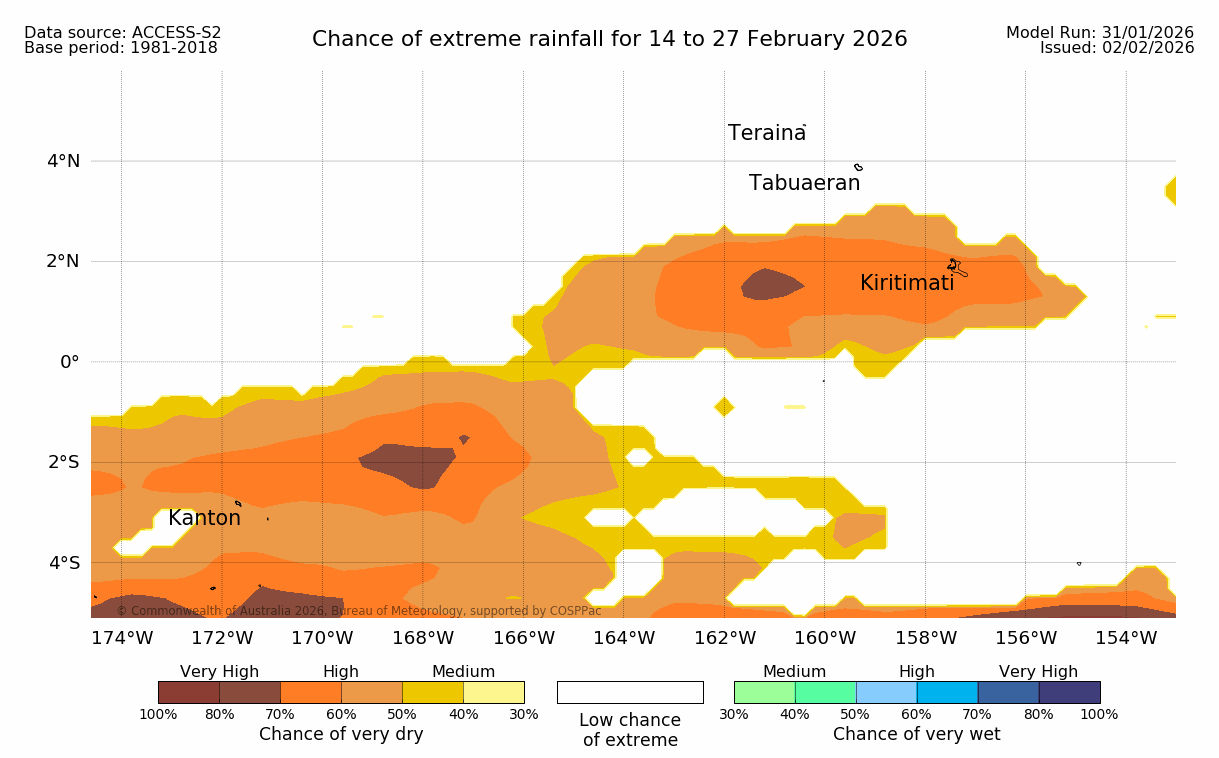 Data source: ACCESS-S2
Base period: 1981-2018

Chance of extreme rainfall for 14 to 27 February 2026

Model Run: 31/01/2026
Issued: 02/02/2026

Teraina
Tabuaeran
Kiritimati
Kanton

4°N
2°N
0°
2°S
4°S

© Commonwealth of Australia 2026, Bureau of Meteorology, supported by COSPPac

174°W 172°W 170°W 168°W 166°W 164°W 162°W 160°W 158°W 156°W 154°W

Very High High Medium
100% 80% 70% 60% 50% 40% 30%
Chance of very dry

Low chance of extreme

Medium High Very High
30% 40% 50% 60% 70% 80% 100%
Chance of very wet